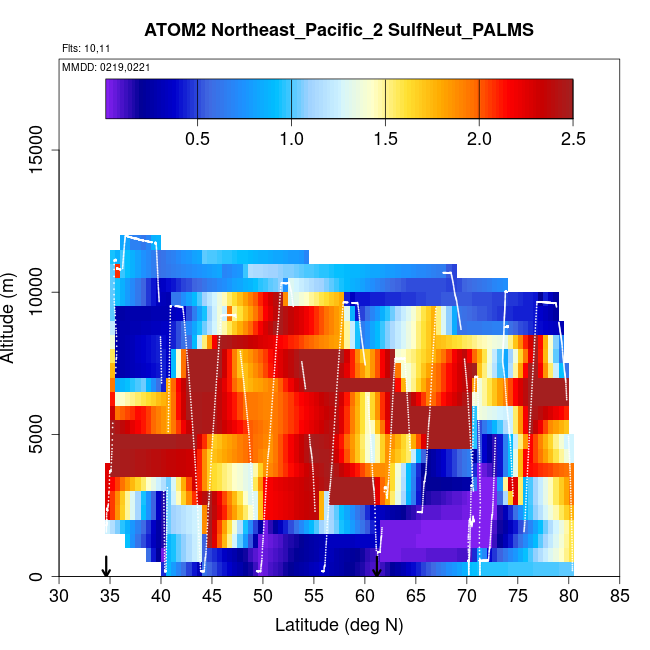 ATOM2 Northeast_Pacific_2 SulfNeut_PALMS

Flts: 10,11

MMDD: 0219,0221

0.5
1.0
1.5
2.0
2.5

Altitude (m)

0
5000
10000
15000

30
35
40
45
50
55
60
65
70
75
80
85

Latitude (deg N)